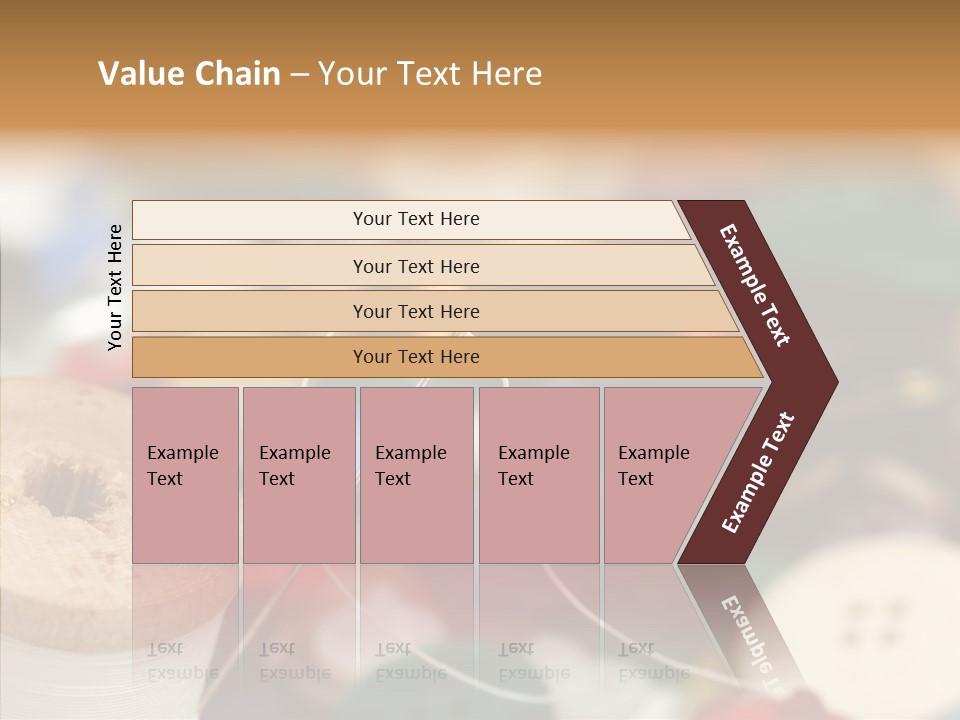 Value Chain – Your Text Here

Your Text Here

Your Text Here

Your Text Here

Your Text Here

Your Text Here

Example Text

Example Text

Example Text

Example Text

Example Text

Example Text

Example Text